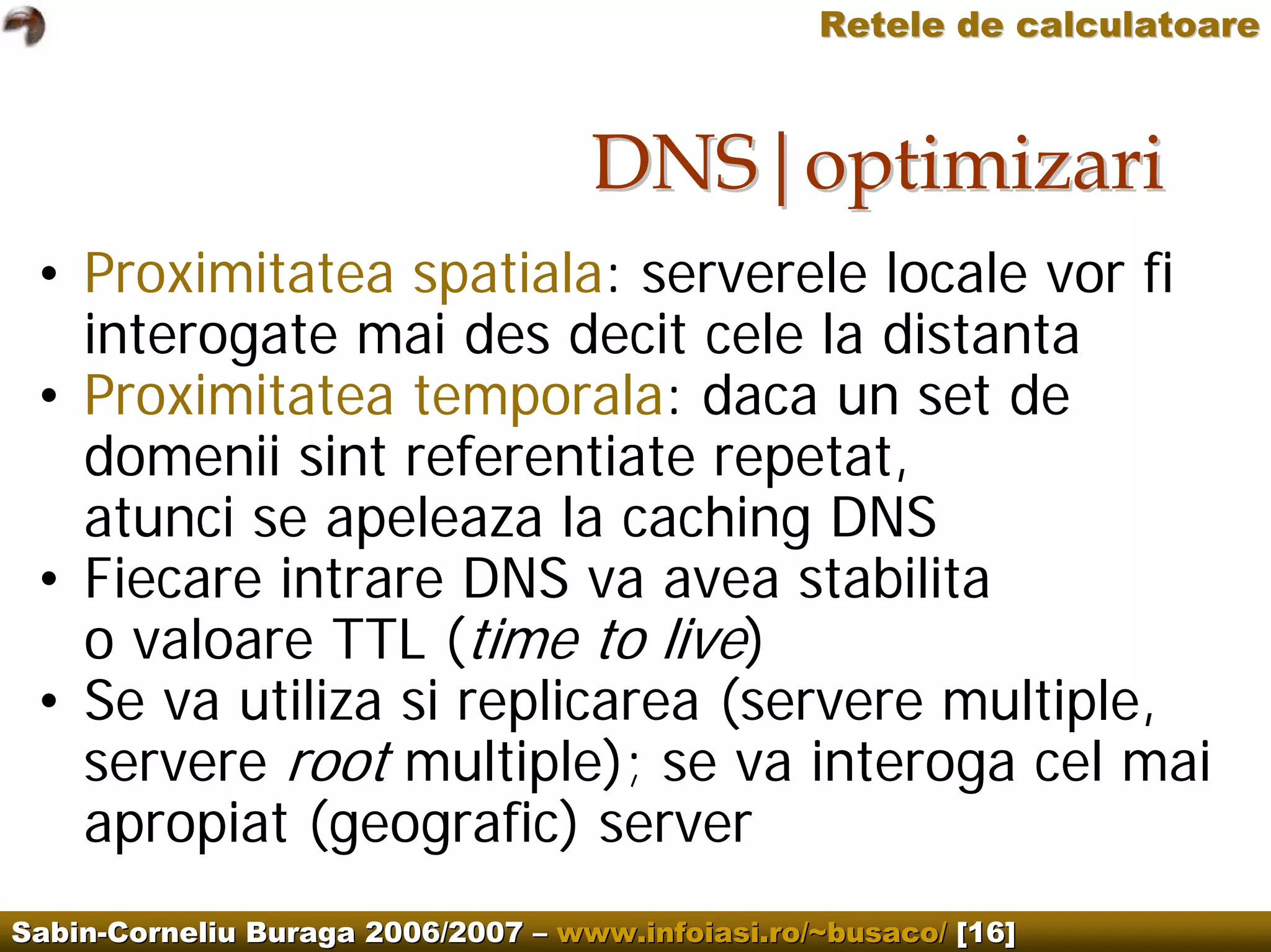 Retele de calculatoare

DNS|optimizari

• Proximitatea spatiala: serverele locale vor fi interogate mai des decit cele la distanta
• Proximitatea temporala: daca un set de domenii sint referentiate repetat, atunci se apeleaza la caching DNS
• Fiecare intrare DNS va avea stabilita o valoare TTL (time to live)
• Se va utiliza si replicarea (servere multiple, servere root multiple); se va interoga cel mai apropiat (geografic) server

Sabin-Corneliu Buraga 2006/2007 – www.infoiasi.ro/~busaco/ [16]